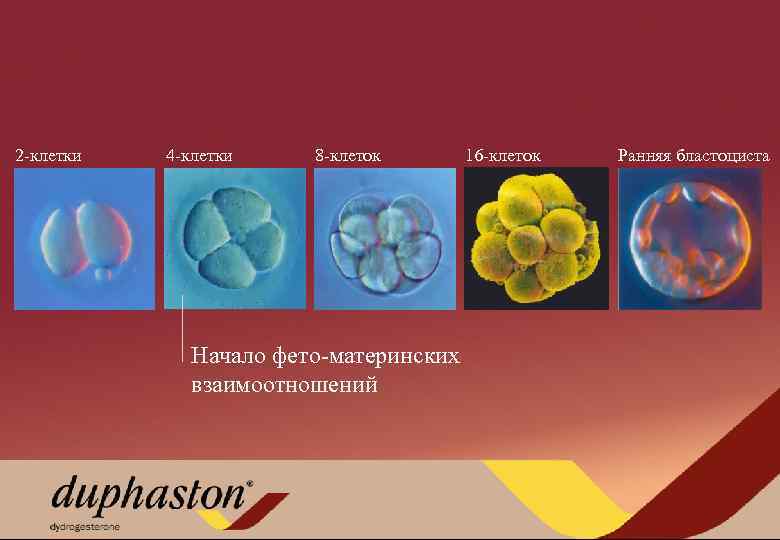 2-клетки

4-клетки

8-клеток

16-клеток

Ранняя бластоциста

Начало фето-материнских взаимоотношений

duphaston®

dydrogesterone